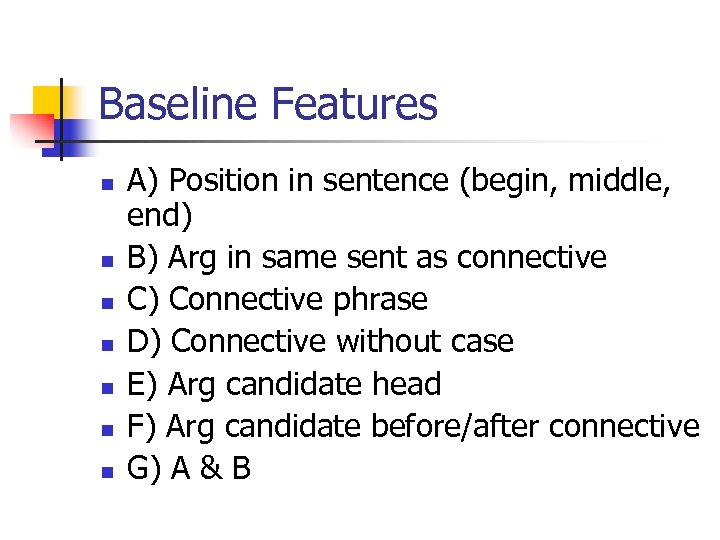 Baseline Features

- A) Position in sentence (begin, middle, end)
- B) Arg in same sent as connective
- C) Connective phrase
- D) Connective without case
- E) Arg candidate head
- F) Arg candidate before/after connective
- G) A & B